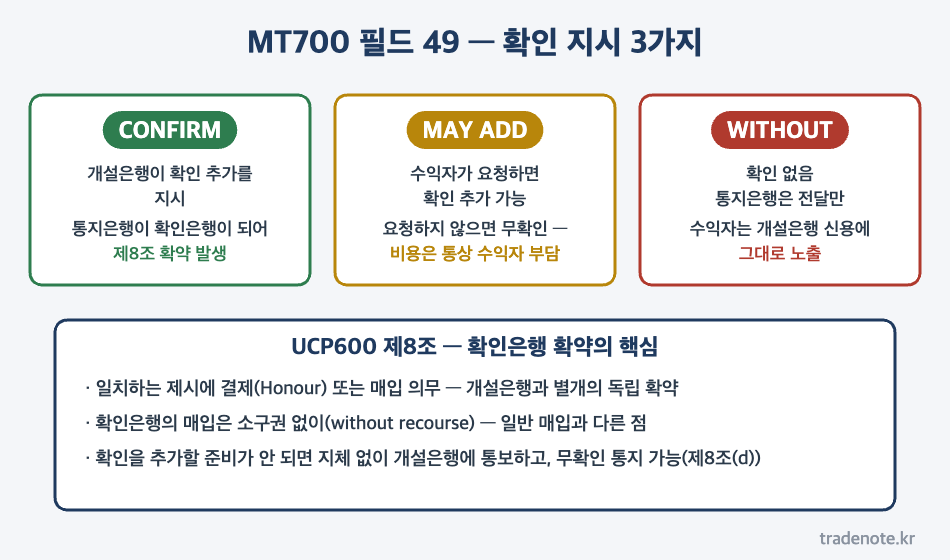 MT700 필드 49 — 확인 지시 3가지

CONFIRM

개설은행이 확인 추가를 지시

통지은행이 확인은행이 되어 제8조 확약 발생

MAY ADD

수익자가 요청하면 확인 추가 가능

요청하지 않으면 무확인 — 비용은 통상 수익자 부담

WITHOUT

확인 없음 통지은행은 전달만

수익자는 개설은행 신용에 그대로 노출

UCP600 제8조 — 확인은행 확약의 핵심

· 일치하는 제시에 결제(Honour) 또는 매입 의무 — 개설은행과 별개의 독립 확약

· 확인은행의 매입은 소구권 없이(without recourse) — 일반 매입과 다른 점

· 확인을 추가할 준비가 안 되면 지체 없이 개설은행에 통보하고, 무확인 통지 가능(제8조(d))

tradenote.kr